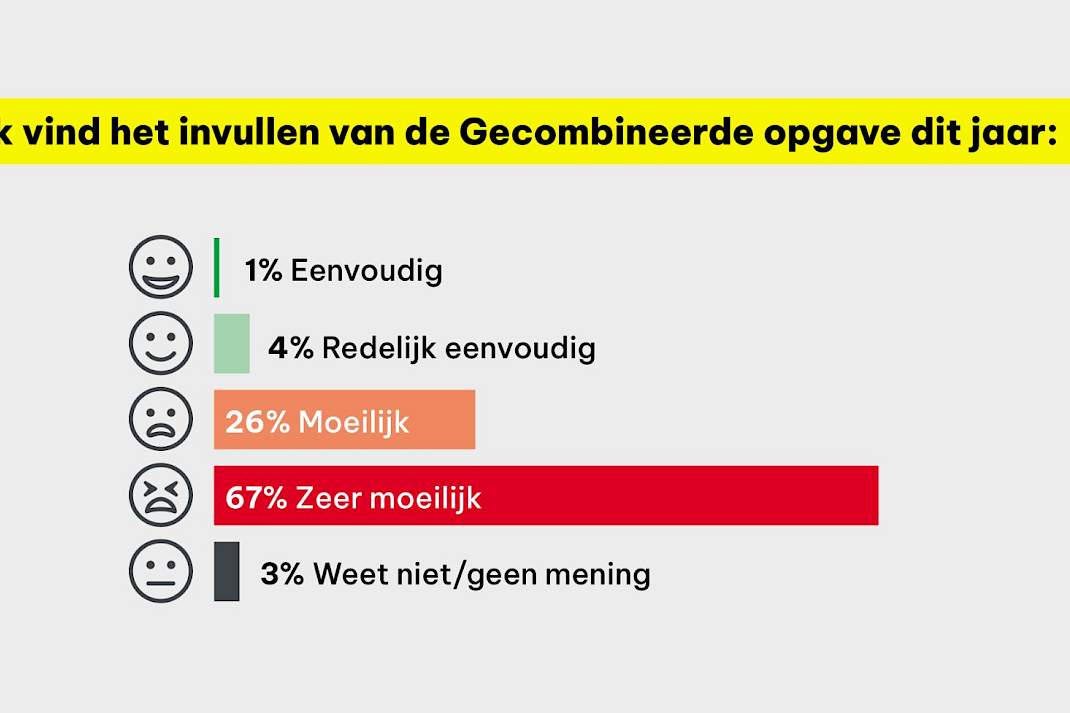 k vind het invullen van de Gecombineerde opgave dit jaar:

1% Eenvoudig

4% Redelijk eenvoudig

26% Moeilijk

67% Zeer moeilijk

3% Weet niet/geen mening